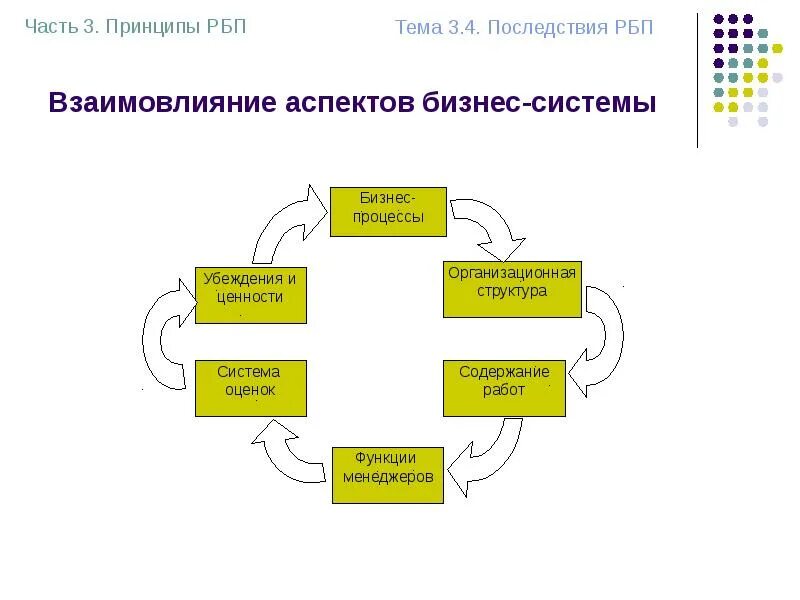 Часть 3. Принципы РБП

Тема 3.4. Последствия РБП

Взаимовлияние аспектов бизнес-системы

Бизнес-процессы

Организационная структура

Содержание работ

Функции менеджеров

Система оценок

Убеждения и ценности